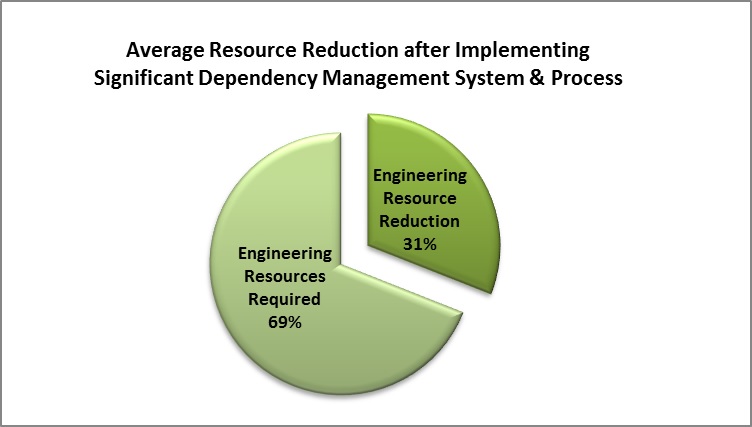 Average Resource Reduction after Implementing Significant Dependency Management System & Process

Engineering Resource Reduction 31%

Engineering Resources Required 69%